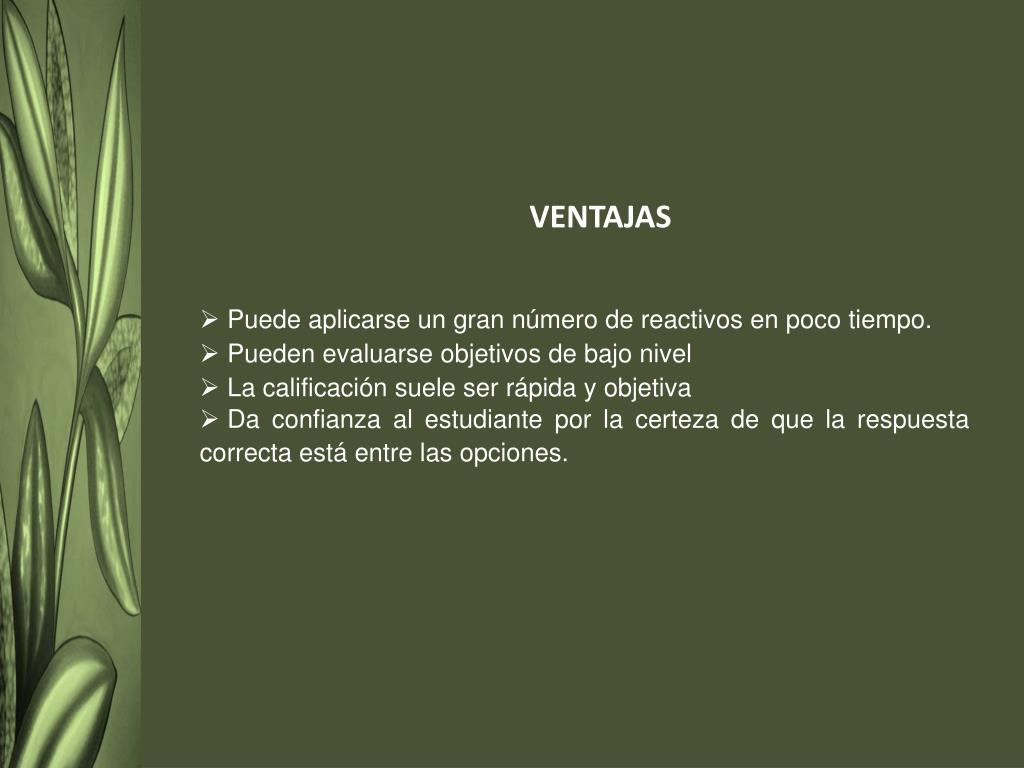 VENTAJAS

➢ Puede aplicarse un gran número de reactivos en poco tiempo.
➢ Pueden evaluarse objetivos de bajo nivel
➢ La calificación suele ser rápida y objetiva
➢ Da confianza al estudiante por la certeza de que la respuesta correcta está entre las opciones.